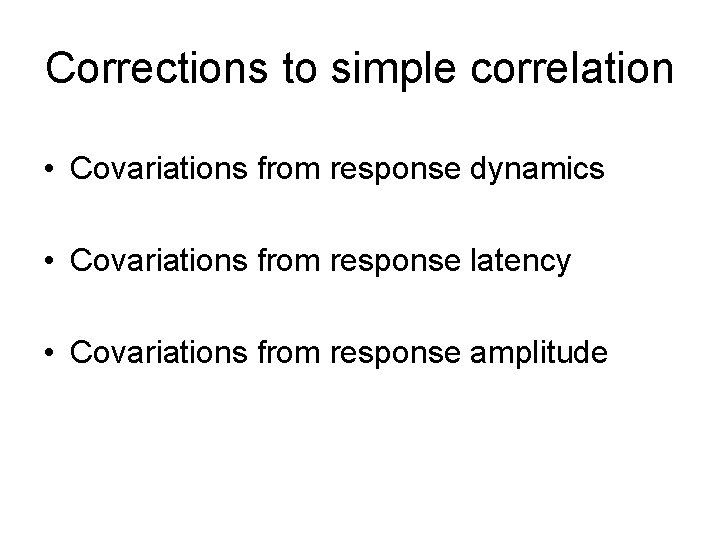 Corrections to simple correlation

• Covariations from response dynamics

• Covariations from response latency

• Covariations from response amplitude